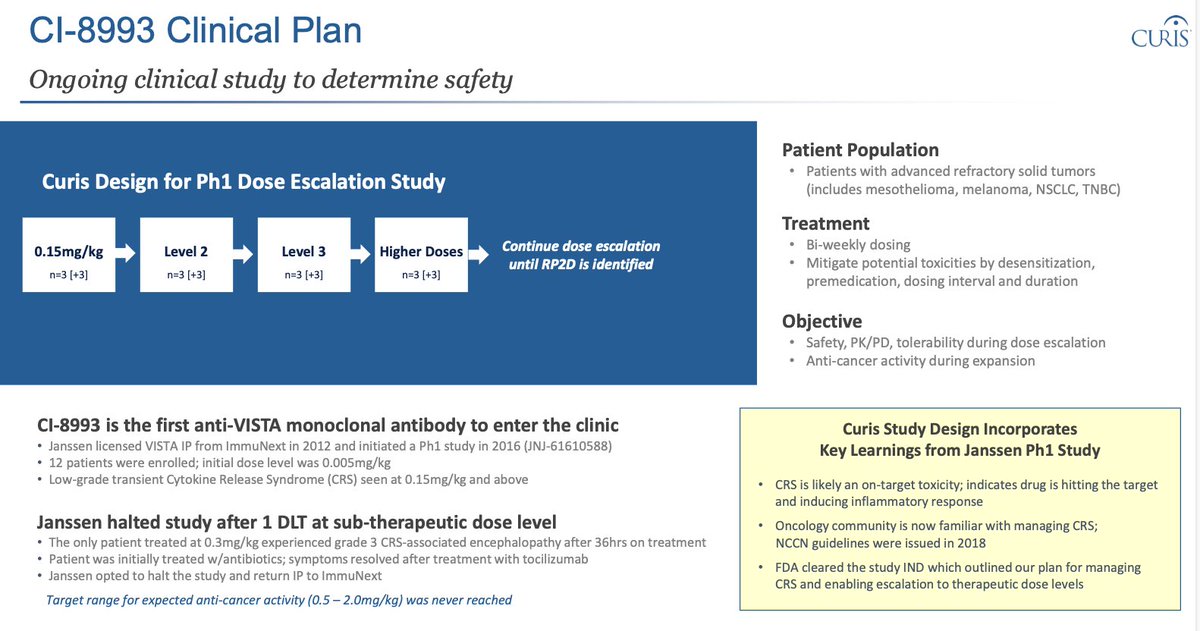 CI-8993 Clinical Plan

CURIS

Ongoing clinical study to determine safety

Curis Design for Ph1 Dose Escalation Study

0.15mg/kg
n=3 [+3]

Level 2
n=3 [+3]

Level 3
n=3 [+3]

Higher Doses
n=3 [+3]

Continue dose escalation until RP2D is identified

Patient Population
• Patients with advanced refractory solid tumors (includes mesothelioma, melanoma, NSCLC, TNBC)

Treatment
• Bi-weekly dosing
• Mitigate potential toxicities by desensitization, premedication, dosing interval and duration

Objective
• Safety, PK/PD, tolerability during dose escalation
• Anti-cancer activity during expansion

CI-8993 is the first anti-VISTA monoclonal antibody to enter the clinic
• Janssen licensed VISTA IP from ImmuNext in 2012 and initiated a Ph1 study in 2016 (JNJ-61610588)
• 12 patients were enrolled; initial dose level was 0.005mg/kg
• Low-grade transient Cytokine Release Syndrome (CRS) seen at 0.15mg/kg and above

Janssen halted study after 1 DLT at sub-therapeutic dose level
• The only patient treated at 0.3mg/kg experienced grade 3 CRS-associated encephalopathy after 36hrs on treatment
• Patient was initially treated w/antibiotics; symptoms resolved after treatment with tocilizumab
• Janssen opted to halt the study and return IP to ImmuNext

Target range for expected anti-cancer activity (0.5 – 2.0mg/kg) was never reached

Curis Study Design Incorporates Key Learnings from Janssen Ph1 Study

• CRS is likely an on-target toxicity; indicates drug is hitting the target and inducing inflammatory response
• Oncology community is now familiar with managing CRS; NCCN guidelines were issued in 2018
• FDA cleared the study IND which outlined our plan for managing CRS and enabling escalation to therapeutic dose levels